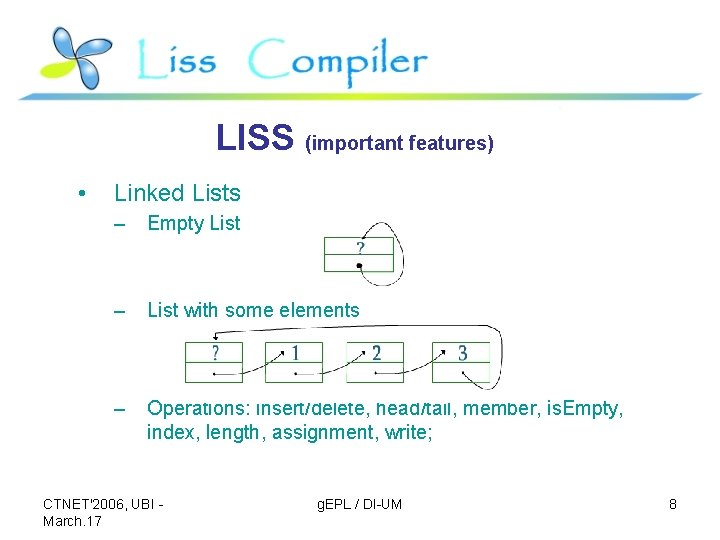 Liss Compiler

LISS (important features)

• Linked Lists
– Empty List

?

– List with some elements

? 1 2 3

– Operations: insert/delete, head/tail, member, isEmpty, index, length, assignment, write;

CTNET'2006, UBI - March.17

gEPL / DI-UM

8